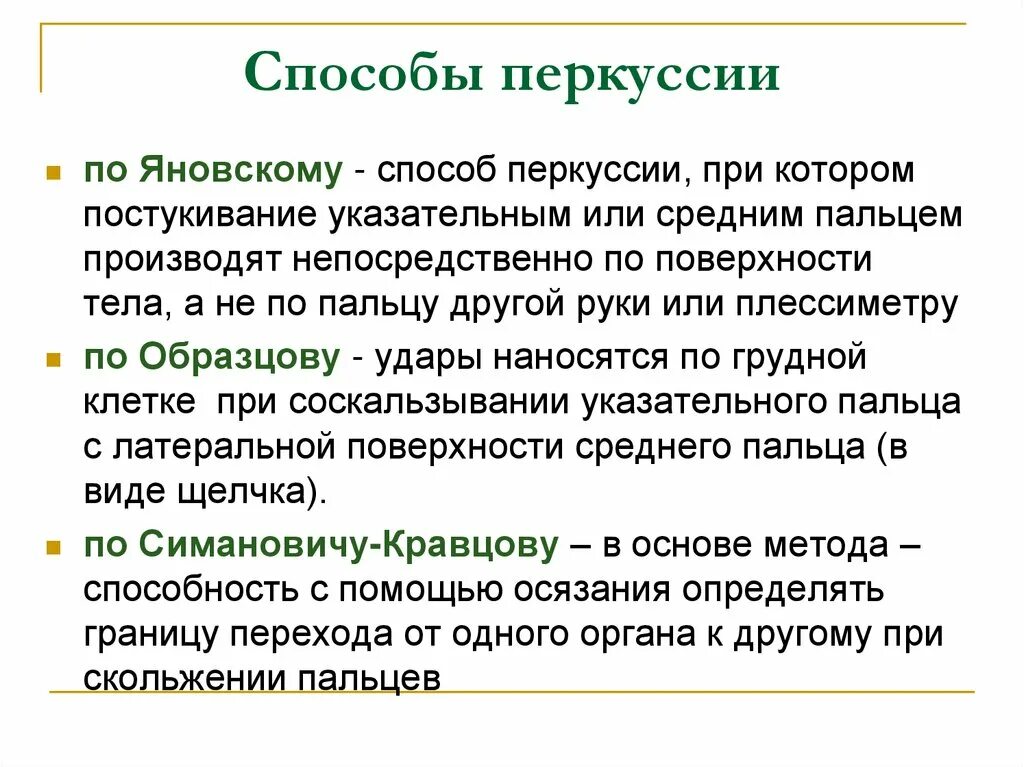 Способы перкуссии

по Яновскому - способ перкуссии, при котором постукивание указательным или средним пальцем производят непосредственно по поверхности тела, а не по пальцу другой руки или плессиметру

по Образцову - удары наносятся по грудной клетке при соскальзывании указательного пальца с латеральной поверхности среднего пальца (в виде щелчка).

по Симановичу-Кравцову – в основе метода – способность с помощью осязания определять границу перехода от одного органа к другому при скольжении пальцев